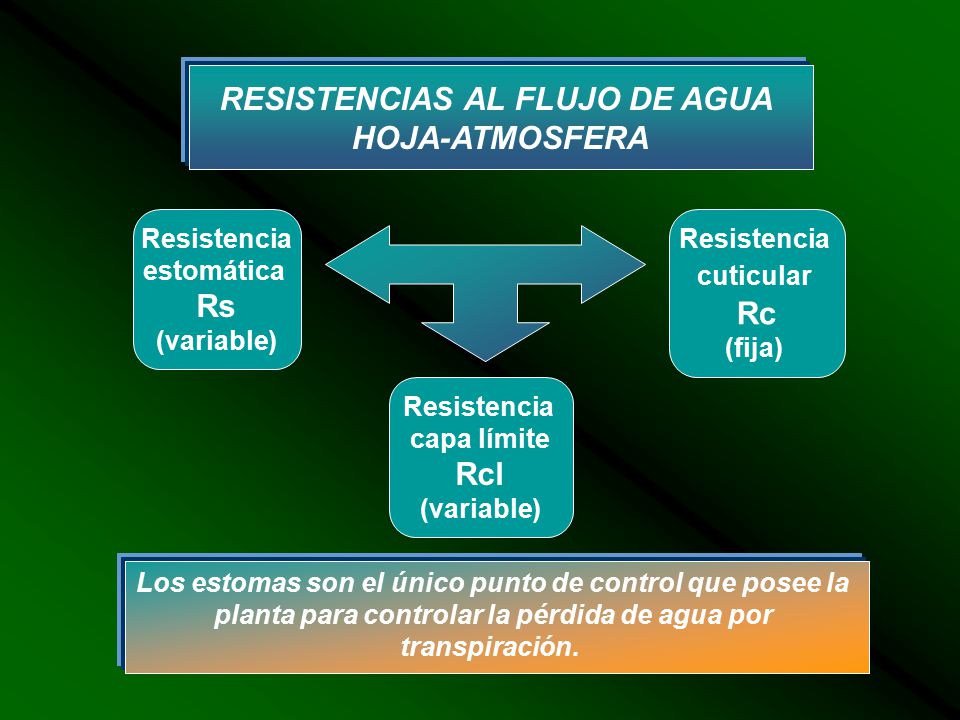 RESISTENCIAS AL FLUJO DE AGUA HOJA-ATMOSFERA

Resistencia estomática
Rs
(variable)

Resistencia cuticular
Rc
(fija)

Resistencia capa límite
Rcl
(variable)

Los estomas son el único punto de control que posee la planta para controlar la pérdida de agua por transpiración.